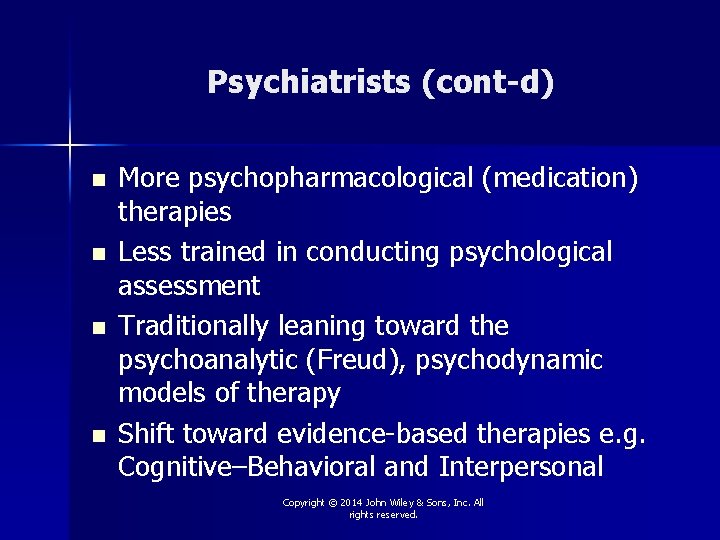 Psychiatrists (cont-d)

- More psychopharmacological (medication) therapies
- Less trained in conducting psychological assessment
- Traditionally leaning toward the psychoanalytic (Freud), psychodynamic models of therapy
- Shift toward evidence-based therapies e.g. Cognitive–Behavioral and Interpersonal

Copyright © 2014 John Wiley & Sons, Inc. All rights reserved.